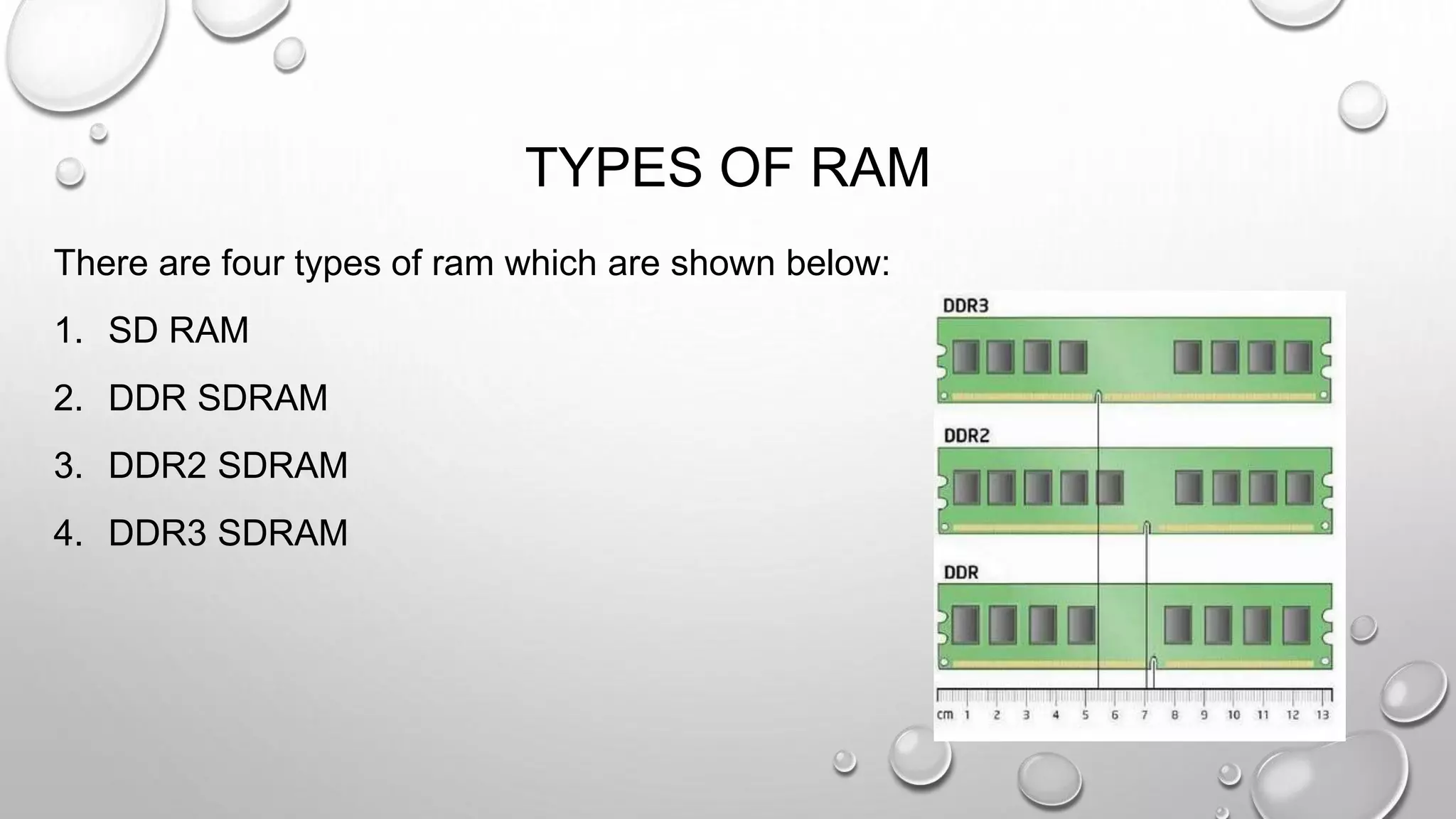 TYPES OF RAM

There are four types of ram which are shown below:

1. SD RAM

2. DDR SDRAM

3. DDR2 SDRAM

4. DDR3 SDRAM

DDR3

DDR2

DDR

cm 1 2 3 4 5 6 7 8 9 10 11 12 13